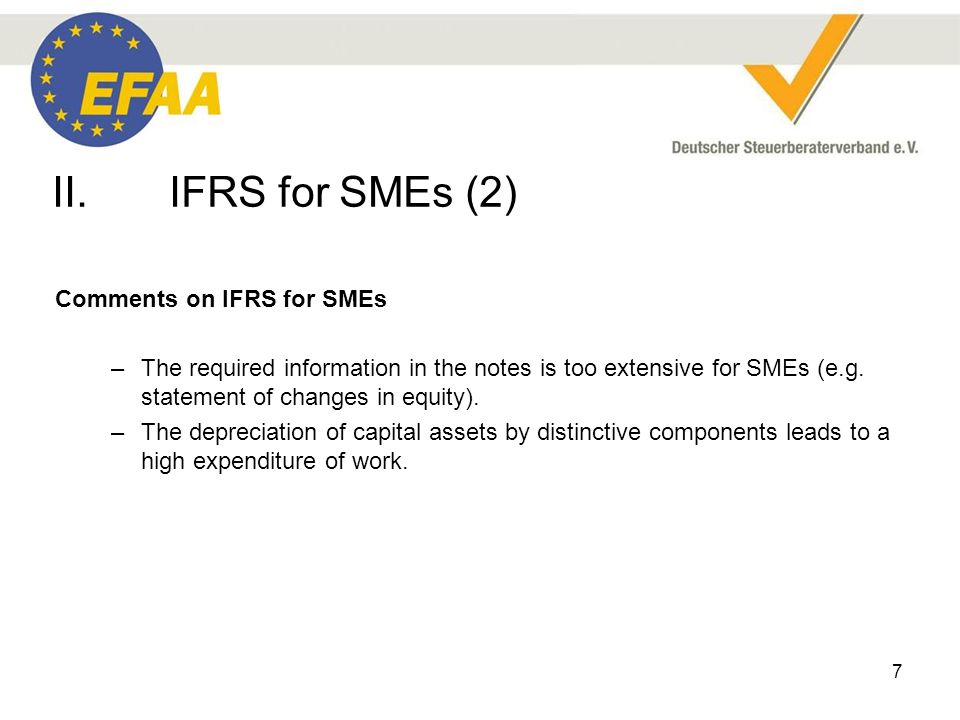 EFAA

Deutscher Steuerberaterverband e.V.

II. IFRS for SMEs (2)

Comments on IFRS for SMEs

– The required information in the notes is too extensive for SMEs (e.g. statement of changes in equity).

– The depreciation of capital assets by distinctive components leads to a high expenditure of work.

7